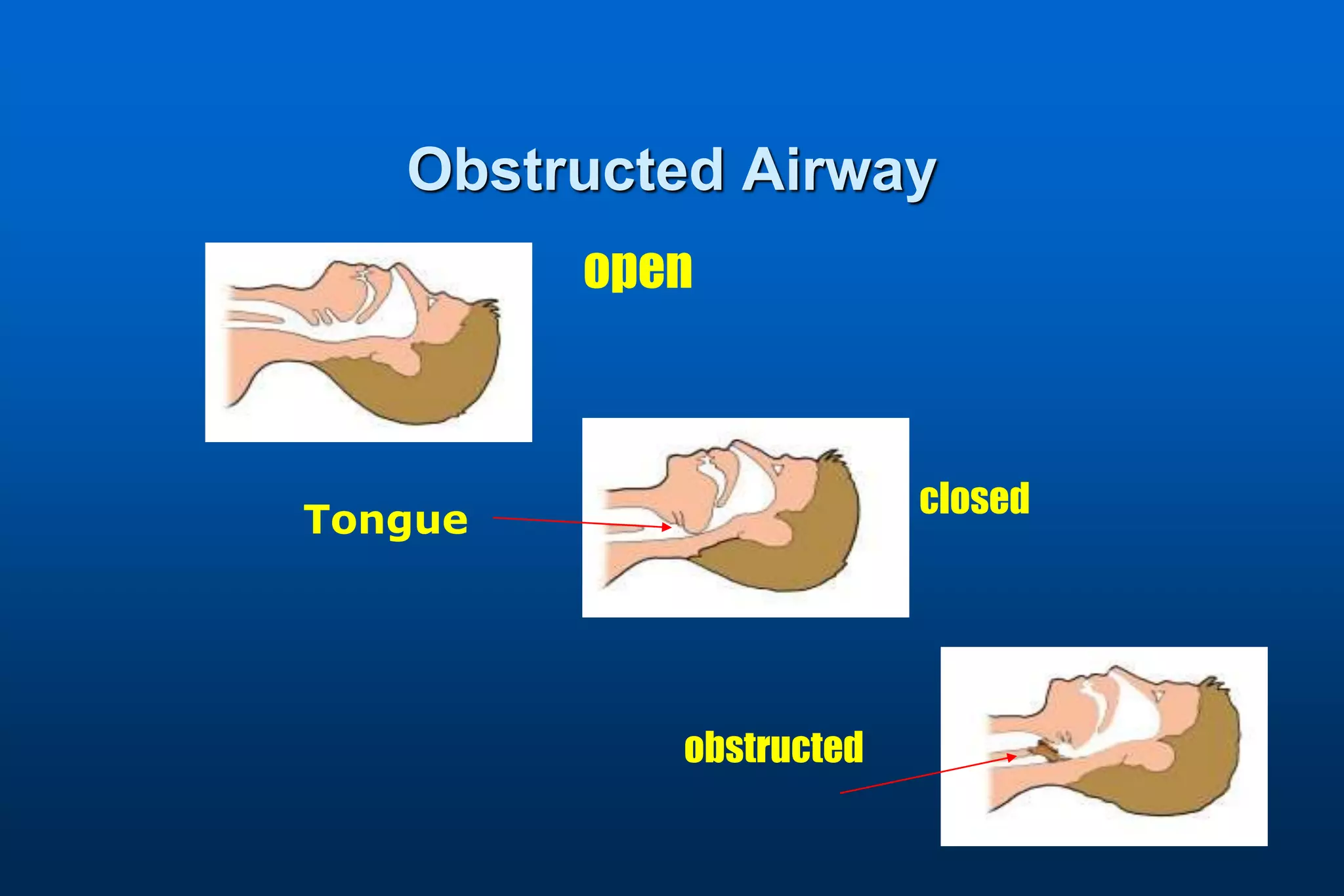 Obstructed Airway

open

Tongue

closed

obstructed